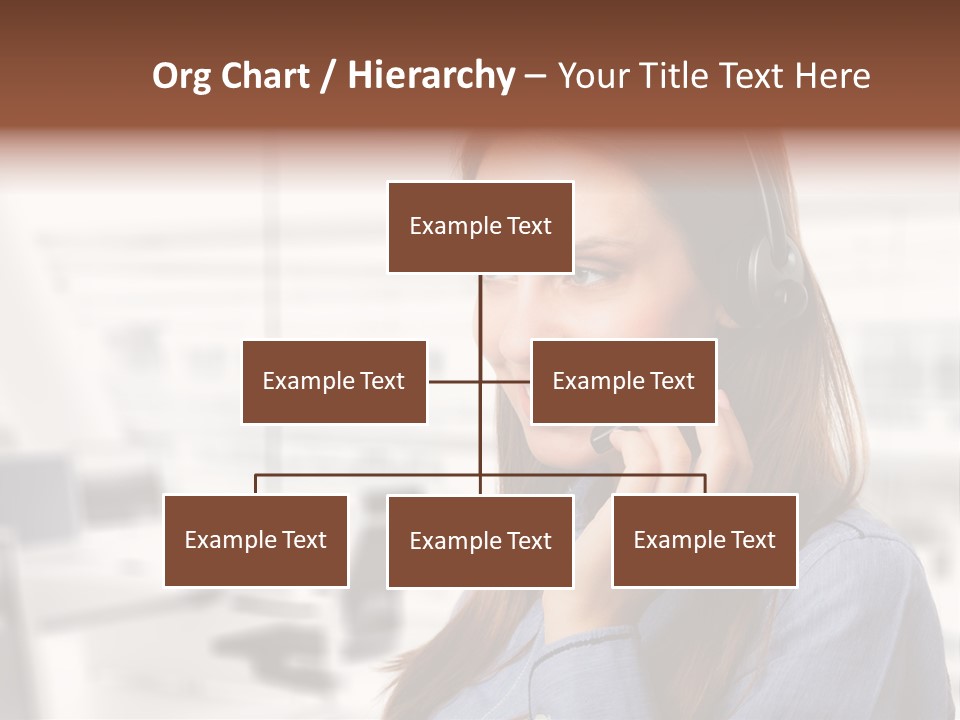 Org Chart / Hierarchy – Your Title Text Here

Example Text

Example Text

Example Text

Example Text

Example Text

Example Text